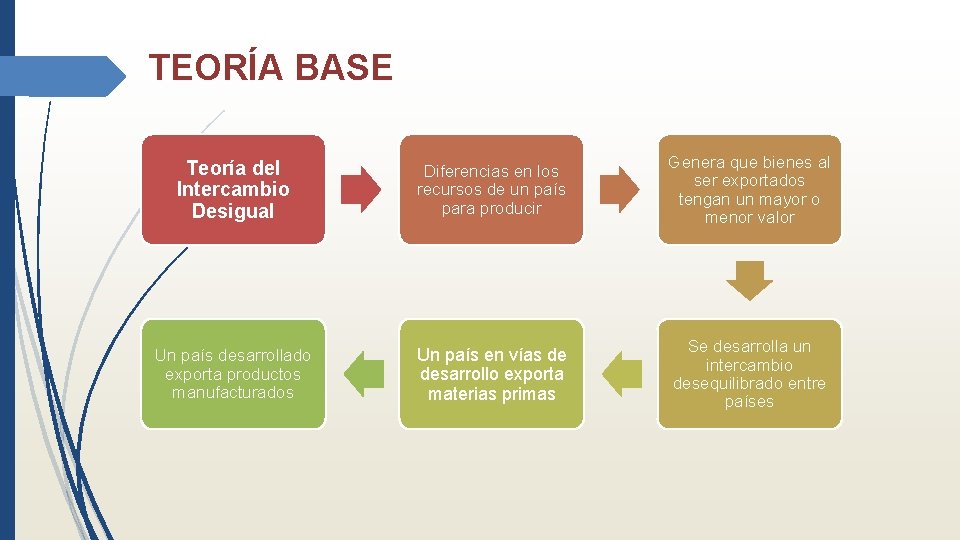 TEORÍA BASE

Teoría del Intercambio Desigual

Diferencias en los recursos de un país para producir

Genera que bienes al ser exportados tengan un mayor o menor valor

Se desarrolla un intercambio desequilibrado entre países

Un país en vías de desarrollo exporta materias primas

Un país desarrollado exporta productos manufacturados